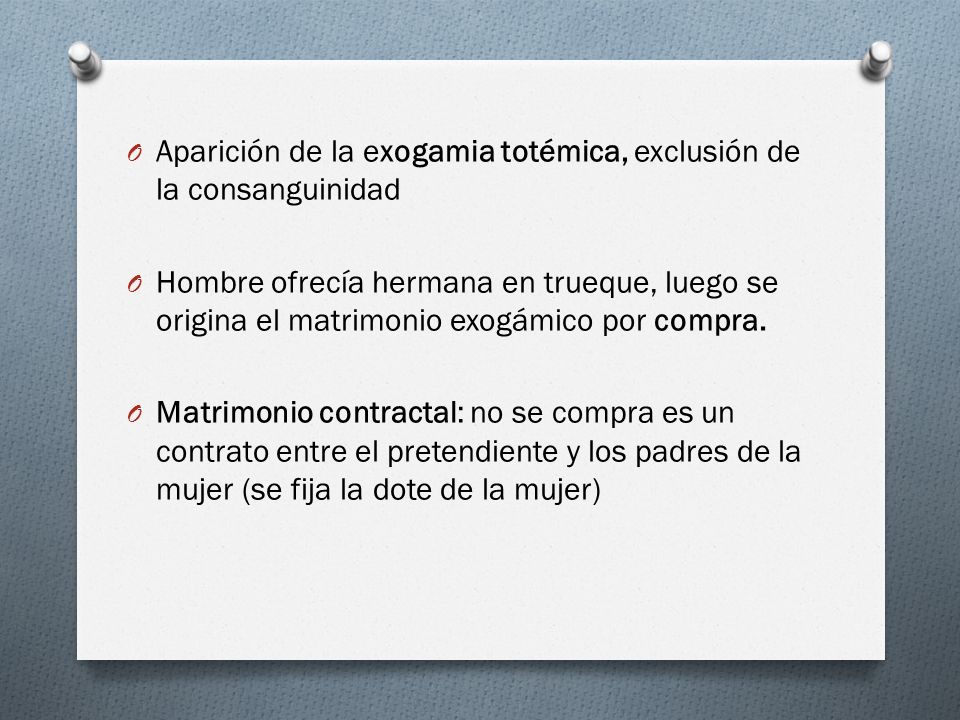 O Aparición de la exogamia totémica, exclusión de la consanguinidad

O Hombre ofrecía hermana en trueque, luego se origina el matrimonio exogámico por compra.

O Matrimonio contractal: no se compra es un contrato entre el pretendiente y los padres de la mujer (se fija la dote de la mujer)